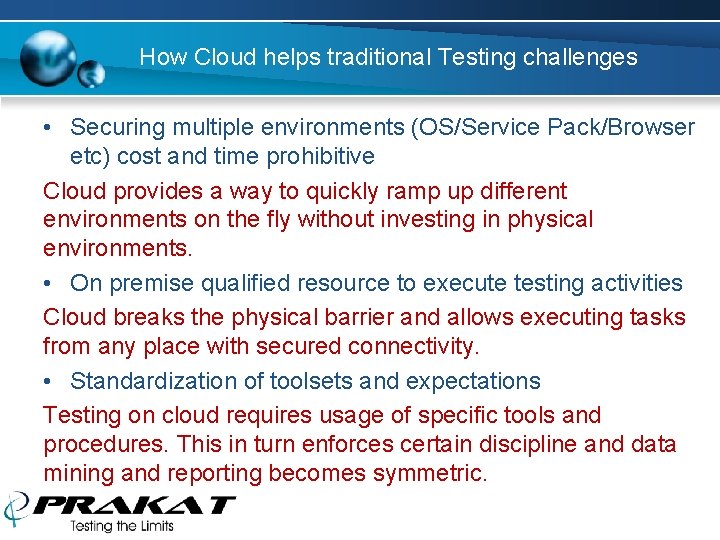 How Cloud helps traditional Testing challenges

• Securing multiple environments (OS/Service Pack/Browser etc) cost and time prohibitive

Cloud provides a way to quickly ramp up different environments on the fly without investing in physical environments.

• On premise qualified resource to execute testing activities

Cloud breaks the physical barrier and allows executing tasks from any place with secured connectivity.

• Standardization of toolsets and expectations

Testing on cloud requires usage of specific tools and procedures. This in turn enforces certain discipline and data mining and reporting becomes symmetric.

PRAKAT
Testing the Limits